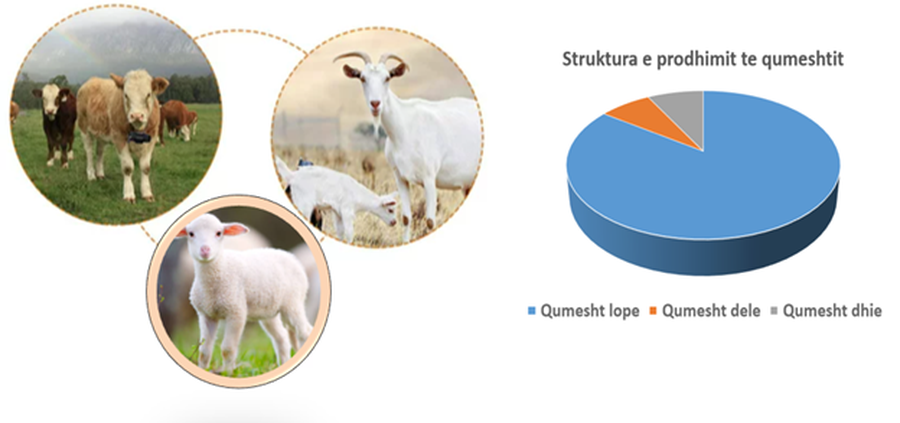 Struktura e prodhimit te qumeshtit

Qumesht lope
Qumesht dele
Qumesht dhie